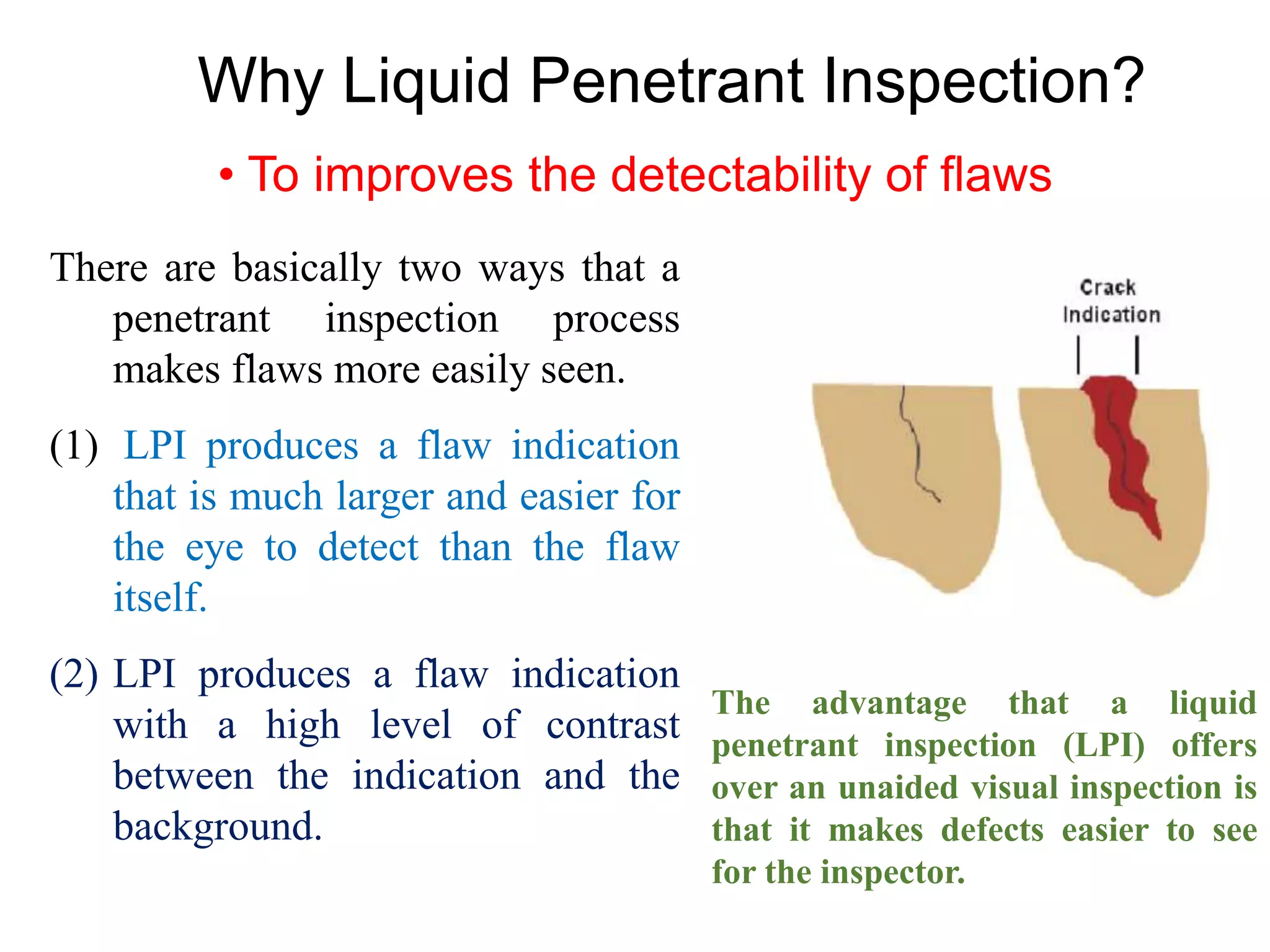 Why Liquid Penetrant Inspection?

• To improves the detectability of flaws

There are basically two ways that a penetrant inspection process makes flaws more easily seen.

(1) LPI produces a flaw indication that is much larger and easier for the eye to detect than the flaw itself.

(2) LPI produces a flaw indication with a high level of contrast between the indication and the background.

Crack Indication

The advantage that a liquid penetrant inspection (LPI) offers over an unaided visual inspection is that it makes defects easier to see for the inspector.